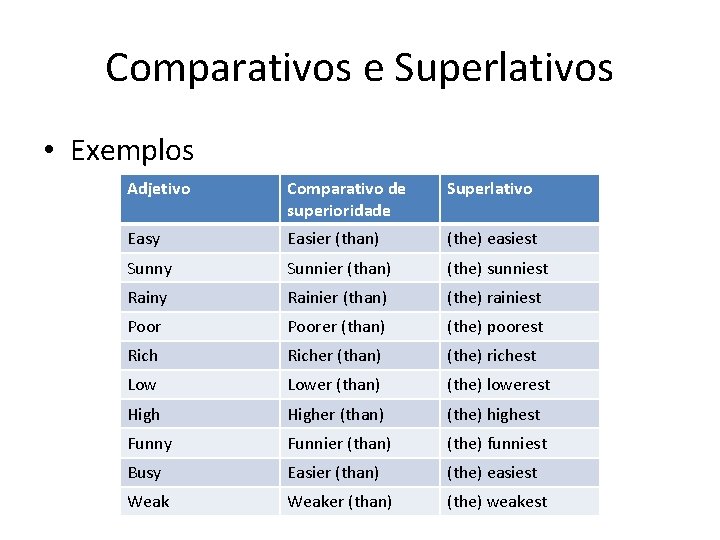 Comparativos e Superlativos

• Exemplos

| Adjetivo | Comparativo de superioridade | Superlativo |
|---|---|---|
| Easy | Easier (than) | (the) easiest |
| Sunny | Sunnier (than) | (the) sunniest |
| Rainy | Rainier (than) | (the) rainiest |
| Poor | Poorer (than) | (the) poorest |
| Rich | Richer (than) | (the) richest |
| Low | Lower (than) | (the) lowerest |
| High | Higher (than) | (the) highest |
| Funny | Funnier (than) | (the) funniest |
| Busy | Easier (than) | (the) easiest |
| Weak | Weaker (than) | (the) weakest |